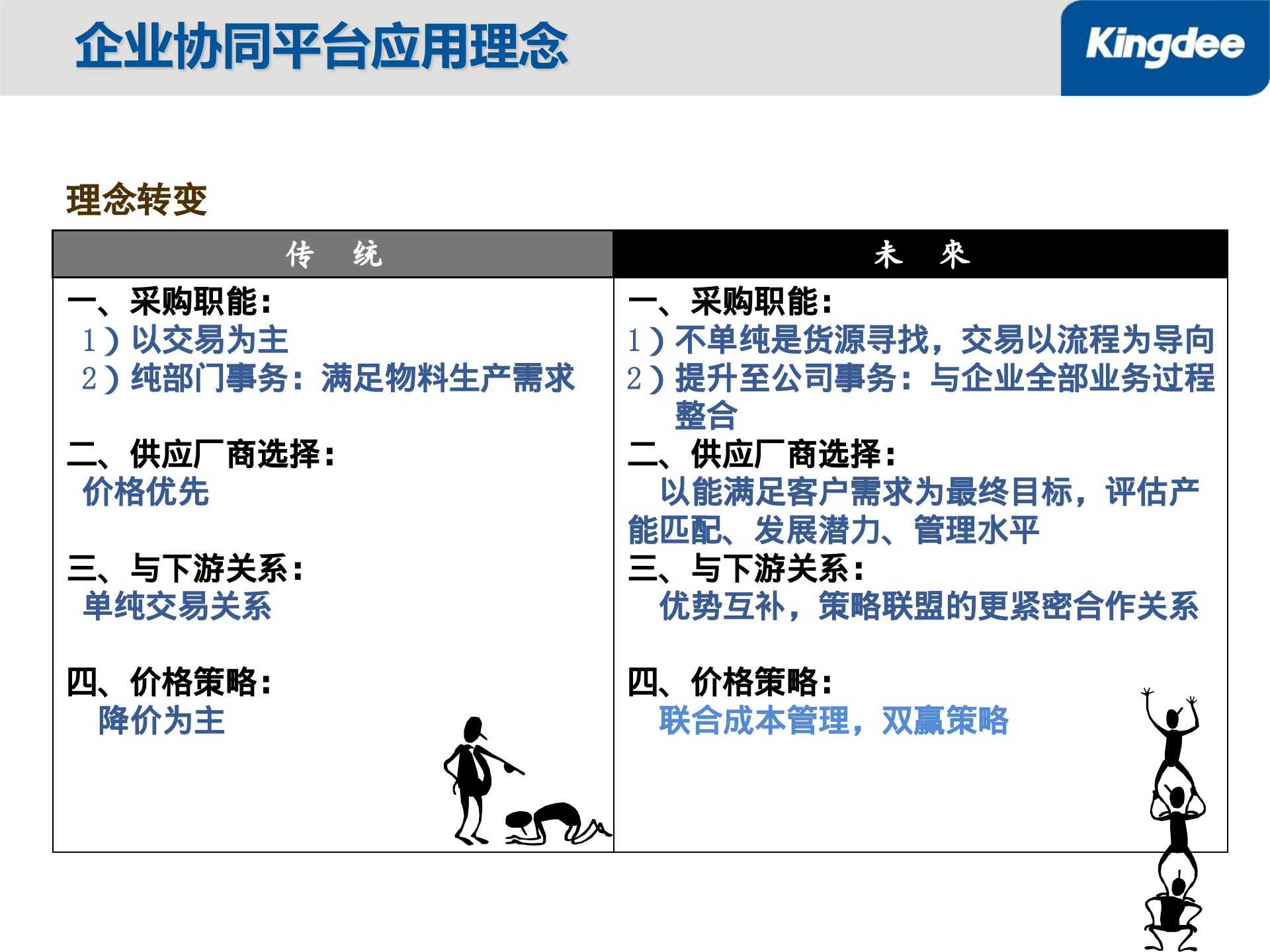 企业协同平台应用理念

Kingdee

理念转变

| 传　统 | 未　來 |
|---|---|
| 一、采购职能：<br>1）以交易为主<br>2）纯部门事务：满足物料生产需求<br><br>二、供应厂商选择：<br>价格优先<br><br>三、与下游关系：<br>单纯交易关系<br><br>四、价格策略：<br>降价为主 | 一、采购职能：<br>1）不单纯是货源寻找，交易以流程为导向<br>2）提升至公司事务：与企业全部业务过程整合<br>二、供应厂商选择：<br>以能满足客户需求为最终目标，评估产能匹配、发展潜力、管理水平<br>三、与下游关系：<br>优势互补，策略联盟的更紧密合作关系<br><br>四、价格策略：<br>联合成本管理，双赢策略 |